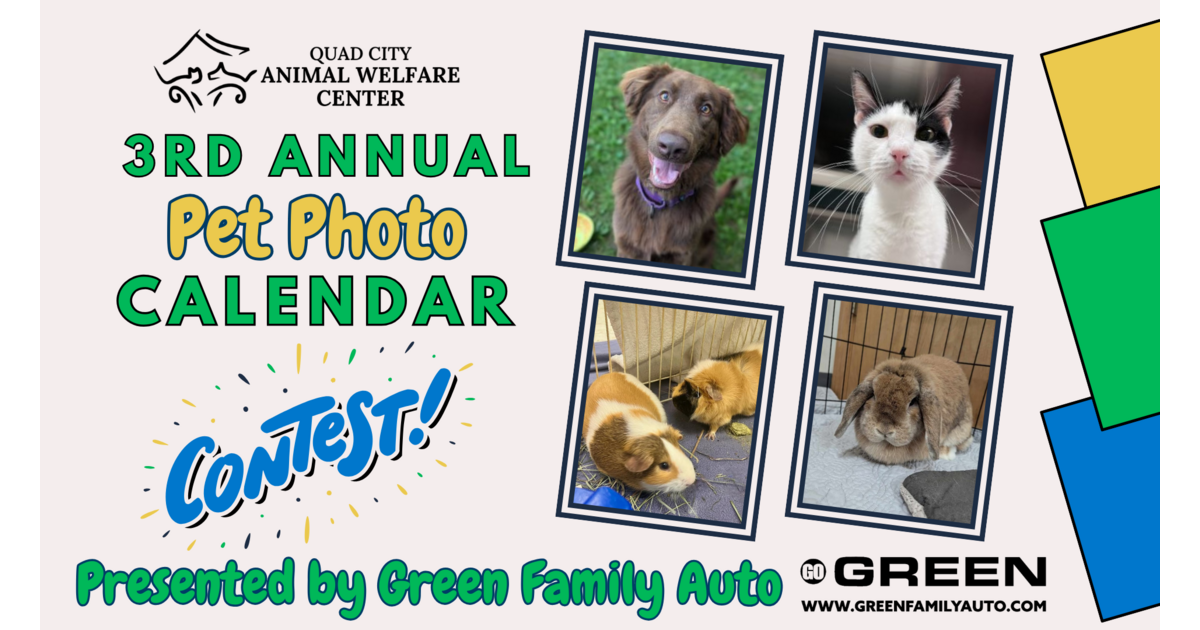 QUAD CITY
ANIMAL WELFARE
CENTER

3RD ANNUAL
Pet Photo
CALENDAR

CONTEST!

Presented by Green Family Auto

GO GREEN
WWW.GREENFAMILYAUTO.COM